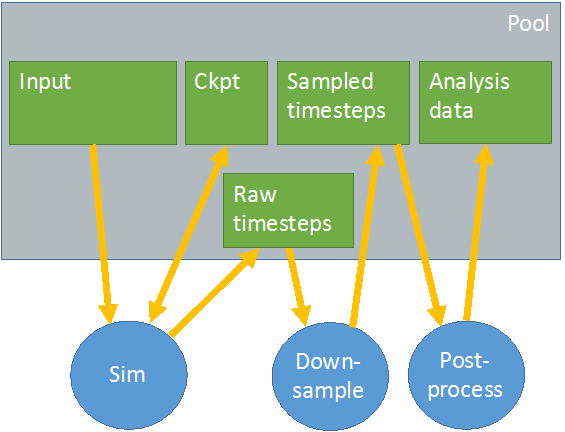 Pool

Input

Ckpt

Sampled timesteps

Analysis data

Raw timesteps

Sim

Down-sample

Post-process